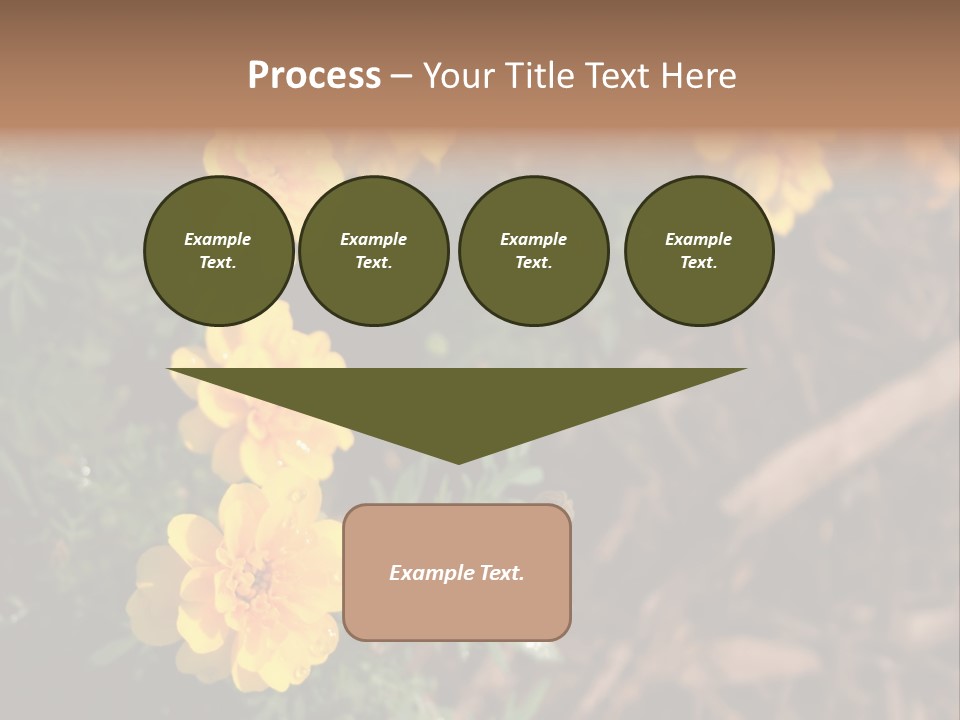 Process – Your Title Text Here

Example Text.

Example Text.

Example Text.

Example Text.

Example Text.